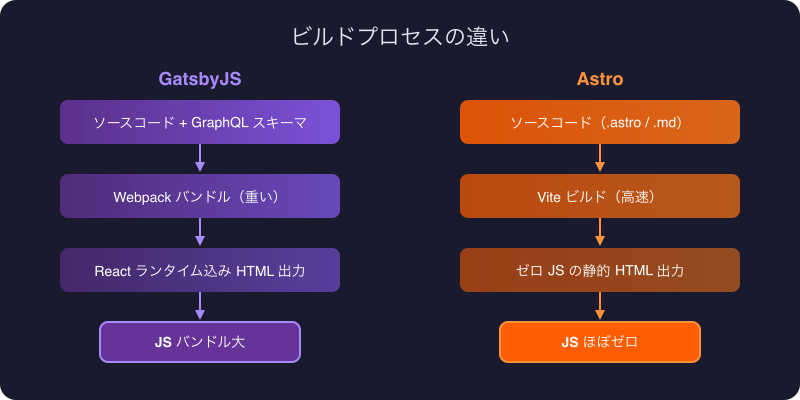 ビルドプロセスの違い

GatsbyJS

ソースコード + GraphQL スキーマ

Webpack バンドル（重い）

React ランタイム込み HTML 出力

JS バンドル大

Astro

ソースコード（.astro / .md）

Vite ビルド（高速）

ゼロ JS の静的 HTML 出力

JS ほぼゼロ